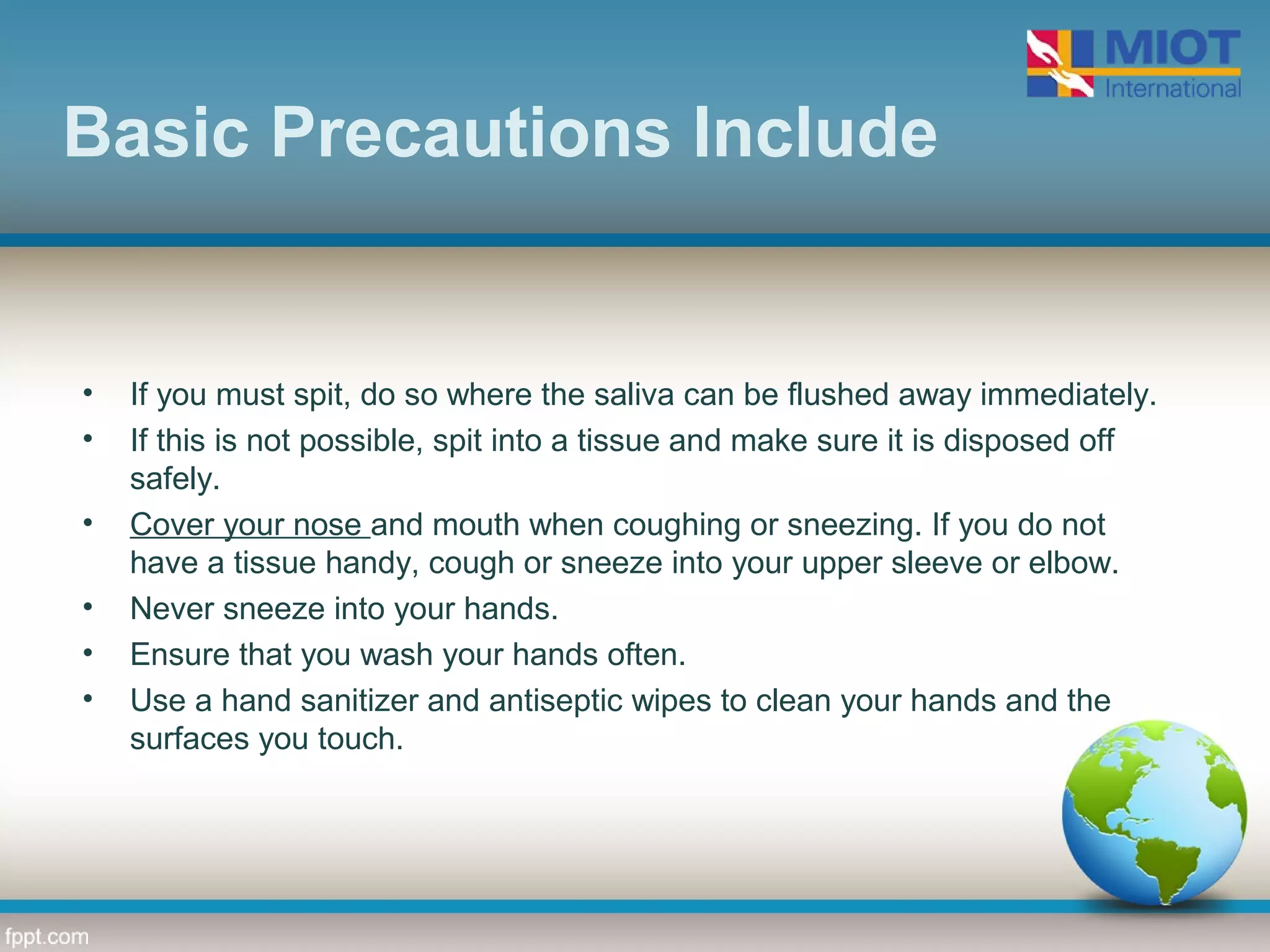 MIOT International

Basic Precautions Include

• If you must spit, do so where the saliva can be flushed away immediately.
• If this is not possible, spit into a tissue and make sure it is disposed off safely.
• Cover your nose and mouth when coughing or sneezing. If you do not have a tissue handy, cough or sneeze into your upper sleeve or elbow.
• Never sneeze into your hands.
• Ensure that you wash your hands often.
• Use a hand sanitizer and antiseptic wipes to clean your hands and the surfaces you touch.

fppt.com